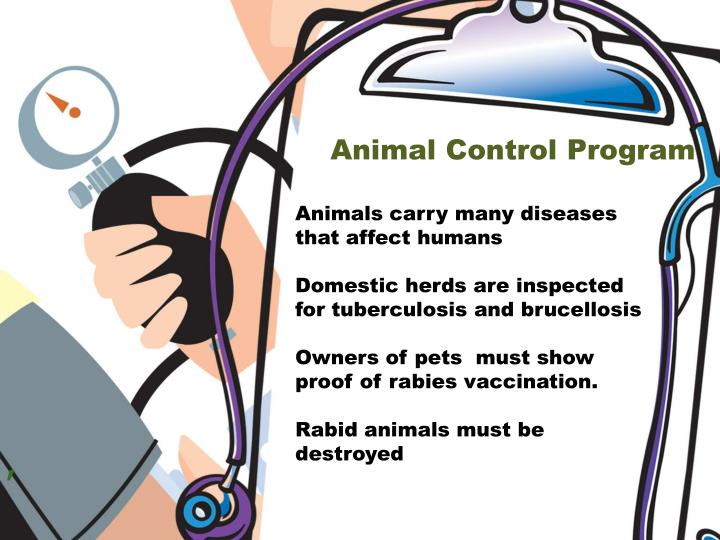 Animal Control Program

Animals carry many diseases that affect humans

Domestic herds are inspected for tuberculosis and brucellosis

Owners of pets must show proof of rabies vaccination.

Rabid animals must be destroyed